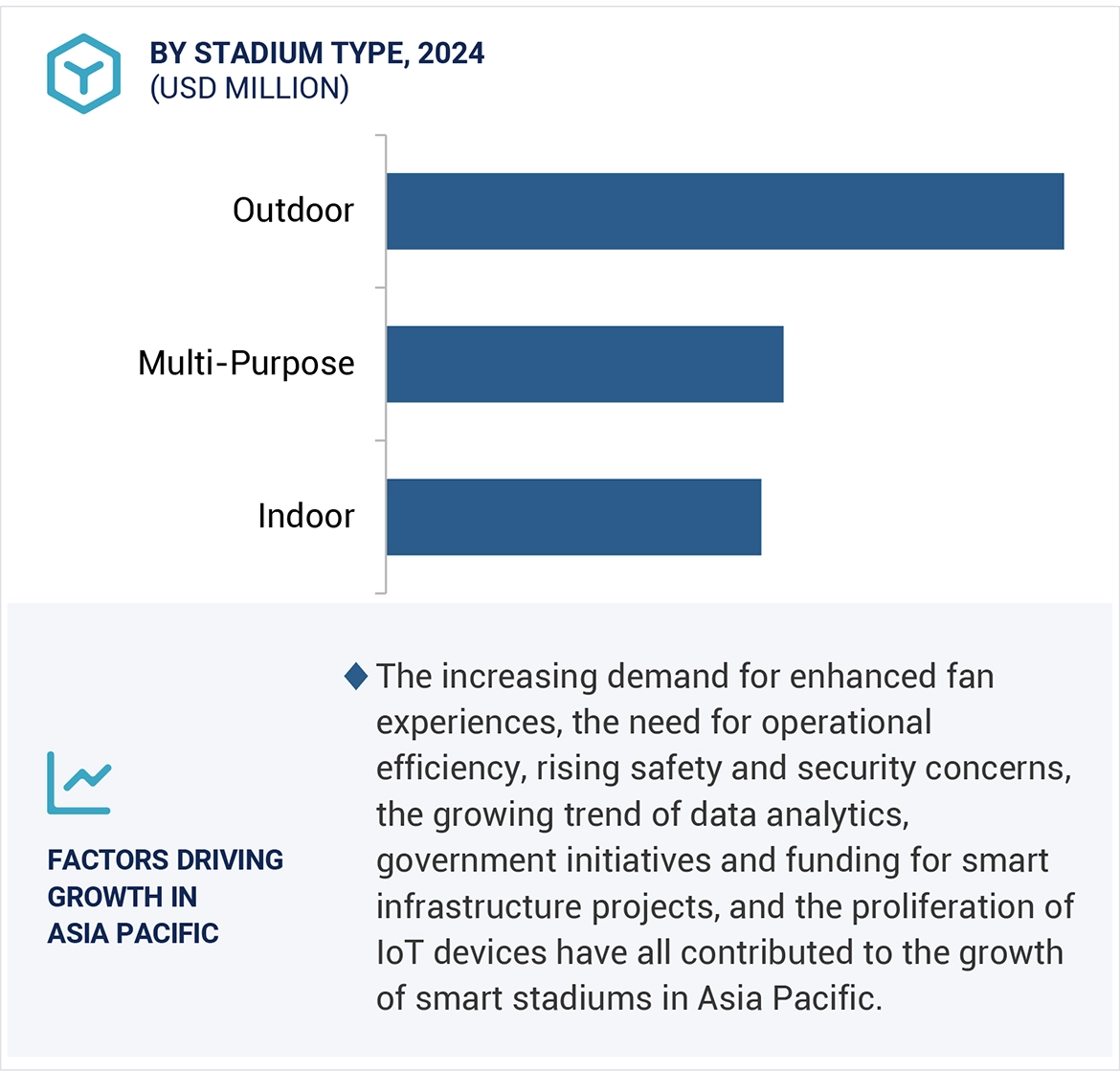 BY STADIUM TYPE, 2024
(USD MILLION)

Outdoor

Multi-Purpose

Indoor

FACTORS DRIVING GROWTH IN ASIA PACIFIC

The increasing demand for enhanced fan experiences, the need for operational efficiency, rising safety and security concerns, the growing trend of data analytics, government initiatives and funding for smart infrastructure projects, and the proliferation of IoT devices have all contributed to the growth of smart stadiums in Asia Pacific.